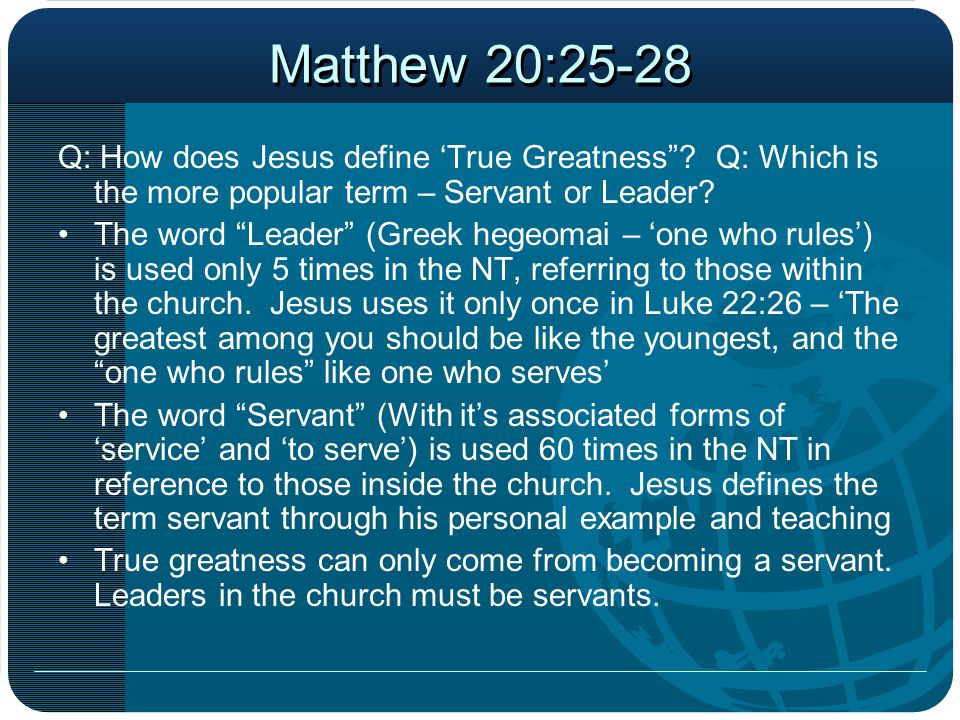 Matthew 20:25-28

Q: How does Jesus define ‘True Greatness”? Q: Which is the more popular term – Servant or Leader?

• The word “Leader” (Greek hegeomai – ‘one who rules’) is used only 5 times in the NT, referring to those within the church. Jesus uses it only once in Luke 22:26 – ‘The greatest among you should be like the youngest, and the “one who rules” like one who serves’

• The word “Servant” (With it’s associated forms of ‘service’ and ‘to serve’) is used 60 times in the NT in reference to those inside the church. Jesus defines the term servant through his personal example and teaching

• True greatness can only come from becoming a servant. Leaders in the church must be servants.